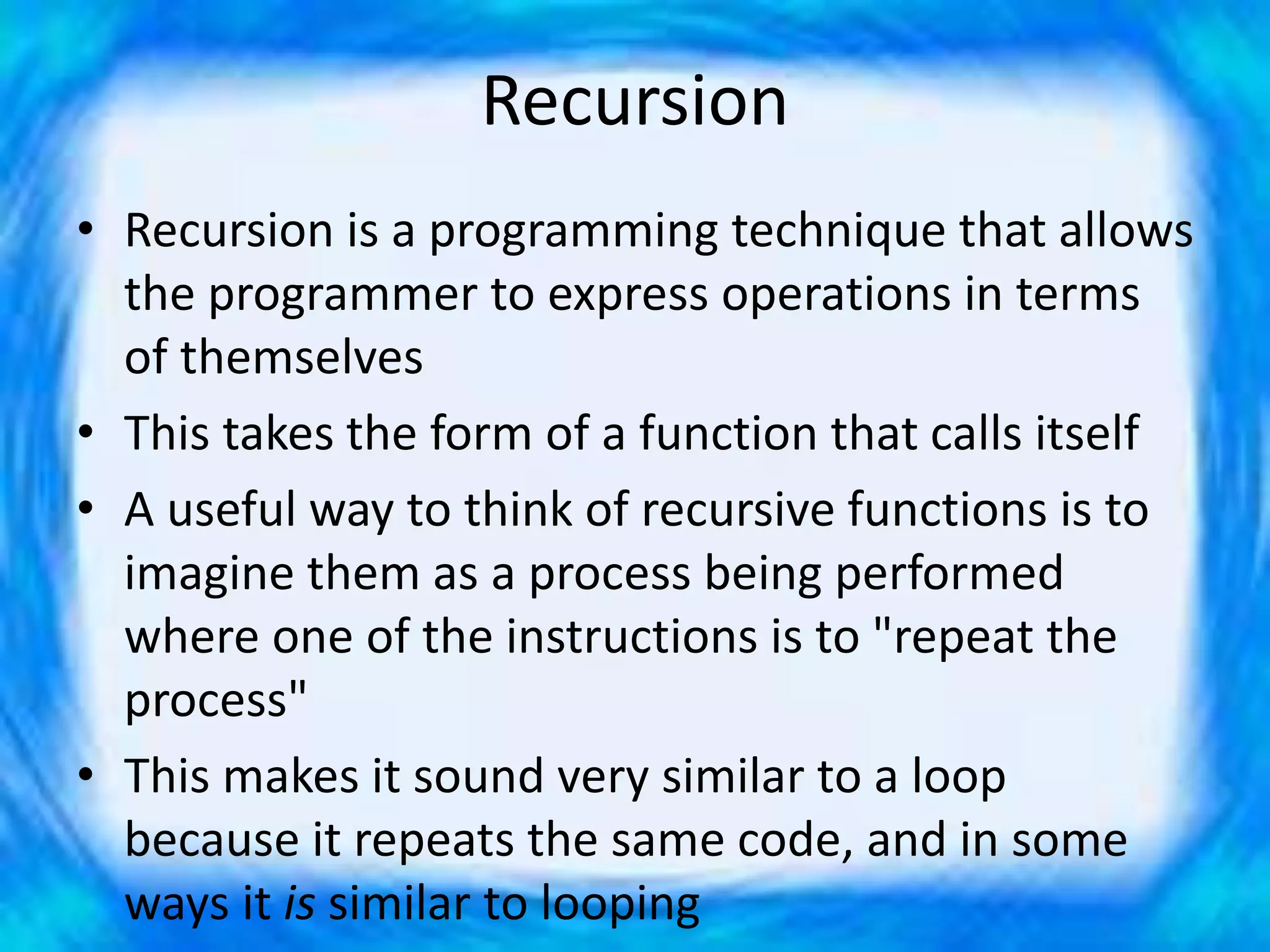 Recursion

• Recursion is a programming technique that allows the programmer to express operations in terms of themselves
• This takes the form of a function that calls itself
• A useful way to think of recursive functions is to imagine them as a process being performed where one of the instructions is to "repeat the process"
• This makes it sound very similar to a loop because it repeats the same code, and in some ways it is similar to looping